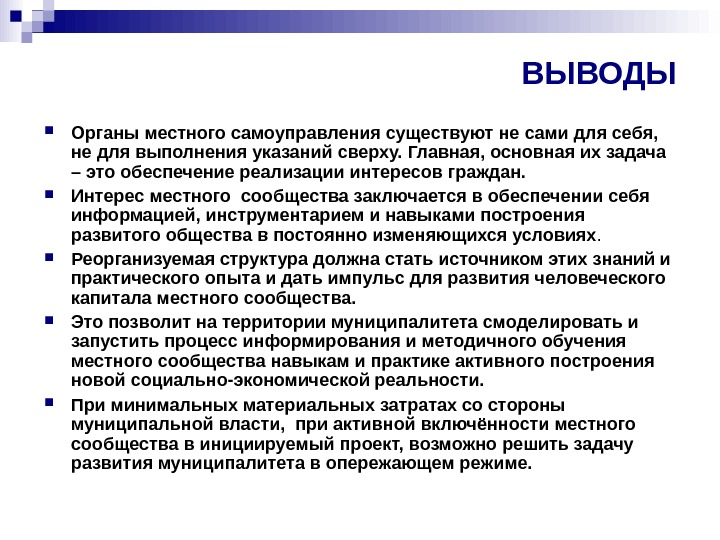 ВЫВОДЫ

Органы местного самоуправления существуют не сами для себя, не для выполнения указаний сверху. Главная, основная их задача – это обеспечение реализации интересов граждан.

Интерес местного сообщества заключается в обеспечении себя информацией, инструментарием и навыками построения развитого общества в постоянно изменяющихся условиях.

Реорганизуемая структура должна стать источником этих знаний и практического опыта и дать импульс для развития человеческого капитала местного сообщества.

Это позволит на территории муниципалитета смоделировать и запустить процесс информирования и методичного обучения местного сообщества навыкам и практике активного построения новой социально-экономической реальности.

При минимальных материальных затратах со стороны муниципальной власти, при активной включённости местного сообщества в инициируемый проект, возможно решить задачу развития муниципалитета в опережающем режиме.